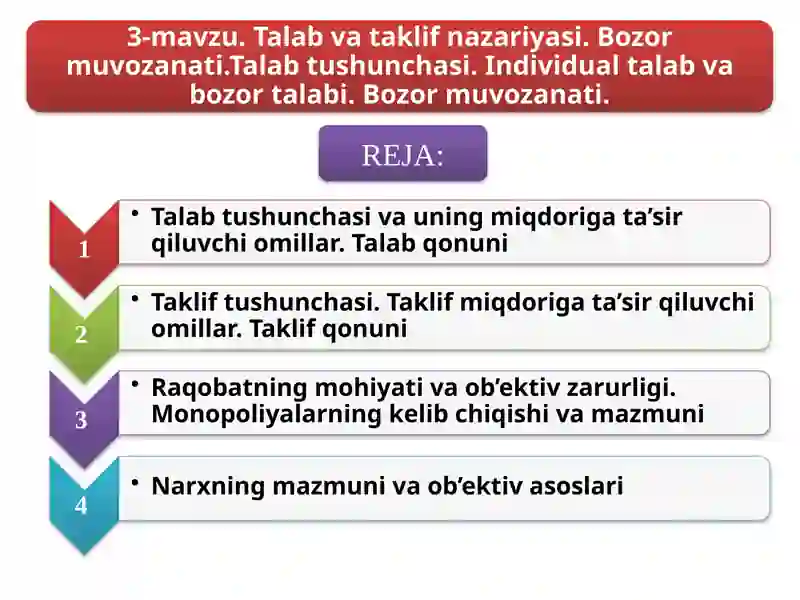 3-mavzu. Talab va taklif nazariyasi. Bozor muvozanati.Talab tushunchasi. Individual talab va bozor talabi. Bozor muvozanati.

REJA:

1

• Talab tushunchasi va uning miqdoriga ta’sir qiluvchi omillar. Talab qonuni

2

• Taklif tushunchasi. Taklif miqdoriga ta’sir qiluvchi omillar. Taklif qonuni

3

• Raqobatning mohiyati va ob’ektiv zarurligi. Monopoliyalarning kelib chiqishi va mazmuni

4

• Narxning mazmuni va ob’ektiv asoslari